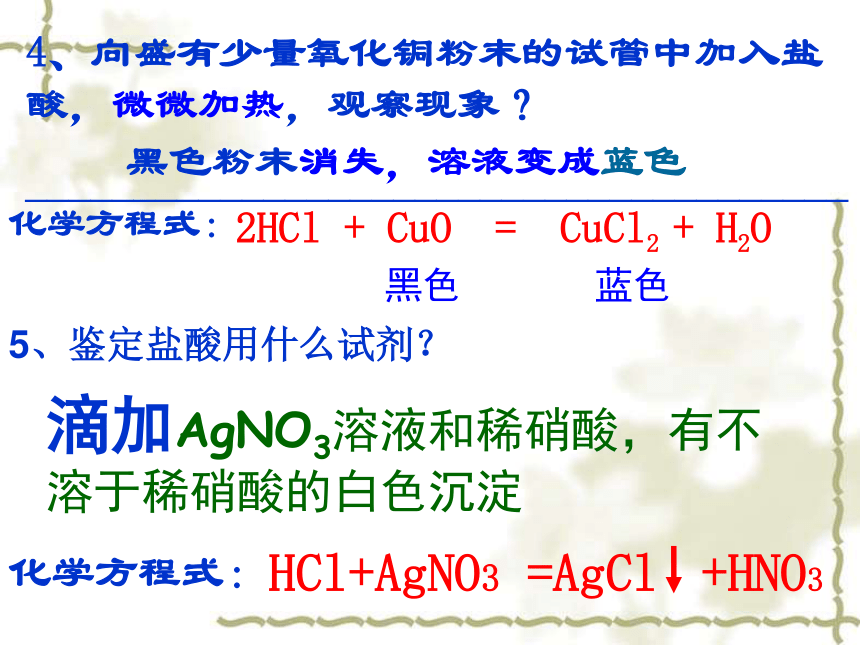 4、向盛有少量氧化铜粉末的试管中加入盐酸，微微加热，观察现象？

黑色粉末消失，溶液变成蓝色

化学方程式：$2HCl + CuO = CuCl_2 + H_2O$

黑色　　蓝色

5、鉴定盐酸用什么试剂？

滴加$AgNO_3$溶液和稀硝酸，有不溶于稀硝酸的白色沉淀

化学方程式：$HCl+AgNO_3 = AgCl\downarrow + HNO_3$